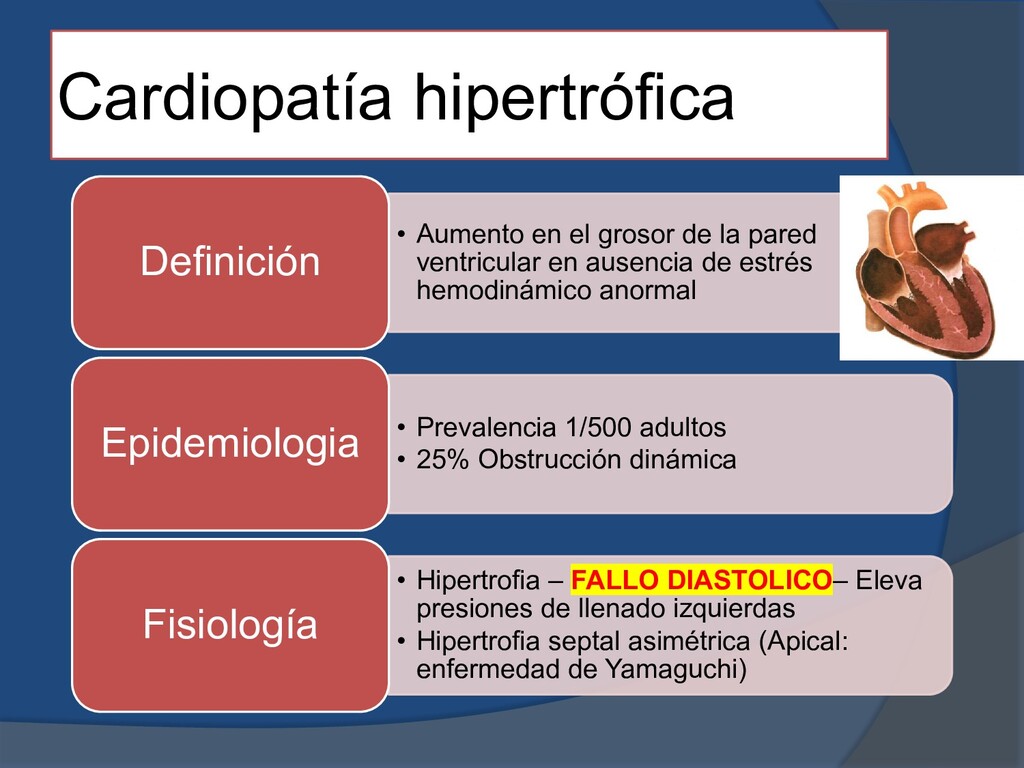 Cardiopatía hipertrófica

Definición

• Aumento en el grosor de la pared ventricular en ausencia de estrés hemodinámico anormal

Epidemiologia

• Prevalencia 1/500 adultos
• 25% Obstrucción dinámica

Fisiología

• Hipertrofia – FALLO DIASTOLICO– Eleva presiones de llenado izquierdas
• Hipertrofia septal asimétrica (Apical: enfermedad de Yamaguchi)